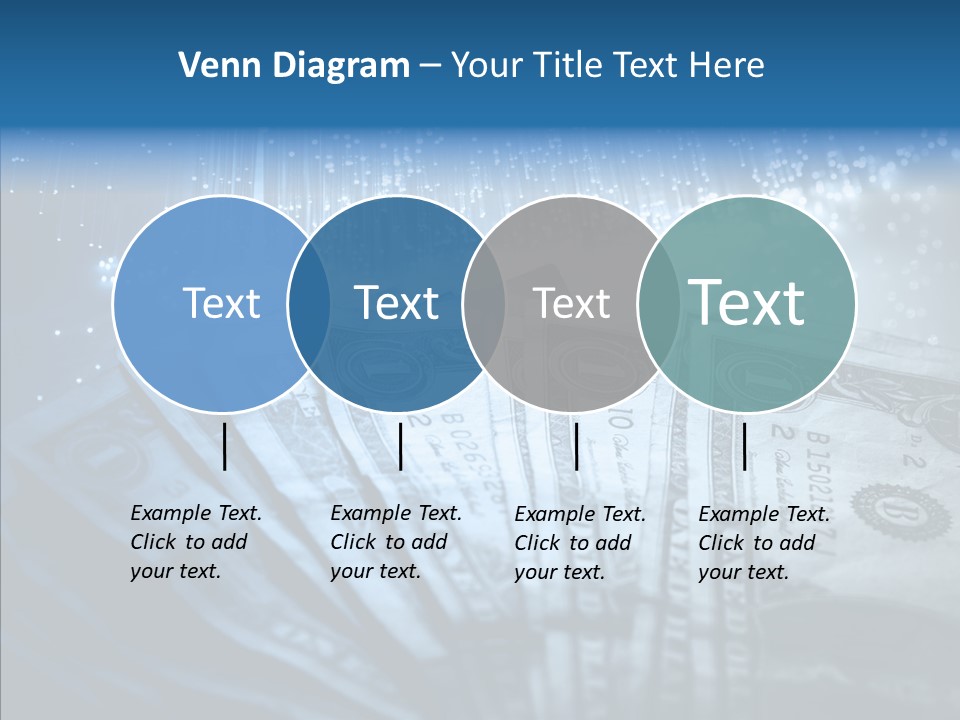 Venn Diagram – Your Title Text Here

Text

Text

Text

Text

Example Text. Click to add your text.

Example Text. Click to add your text.

Example Text. Click to add your text.

Example Text. Click to add your text.